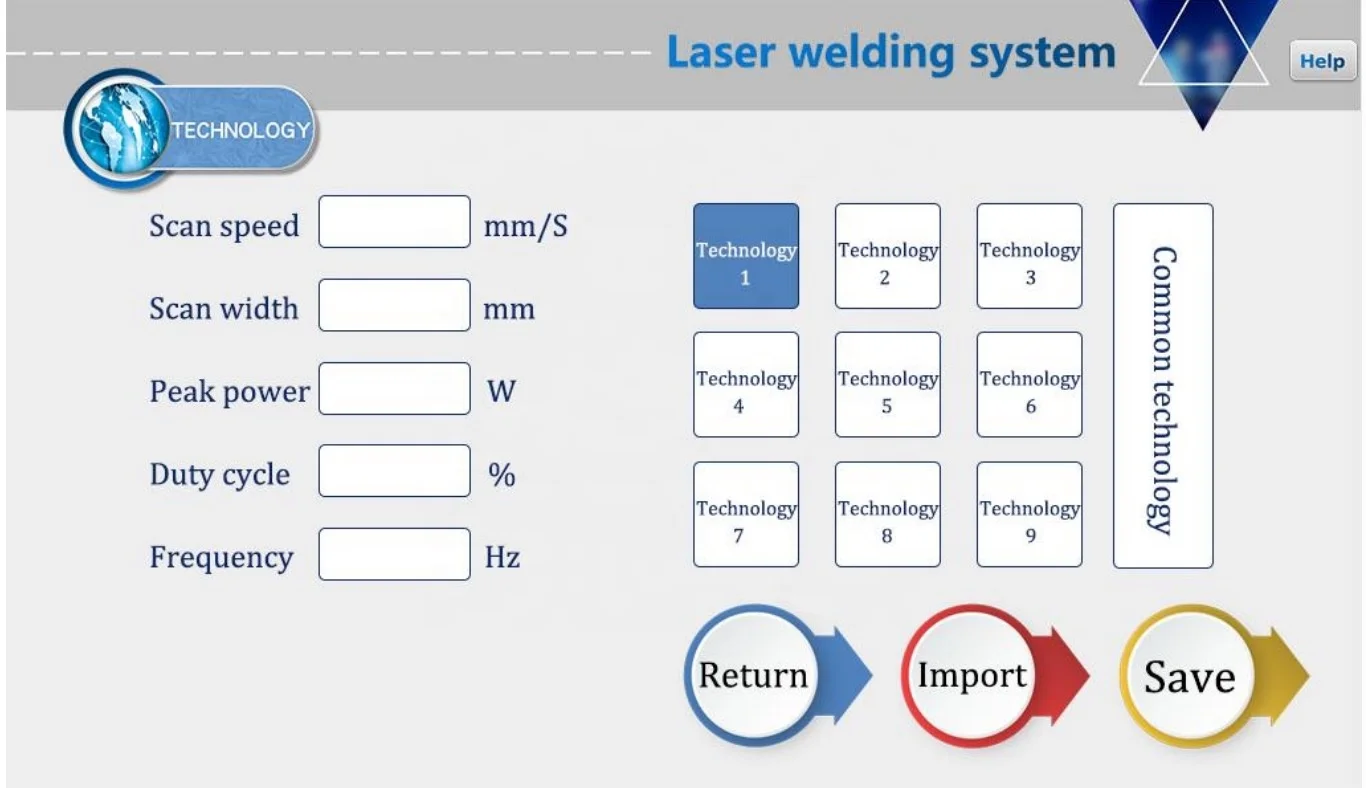 Laser welding system

Help

TECHNOLOGY

Scan speed mm/S

Scan width mm

Peak power W

Duty cycle %

Frequency Hz

Technology 1

Technology 2

Technology 3

Technology 4

Technology 5

Technology 6

Technology 7

Technology 8

Technology 9

Common technology

Return

Import

Save